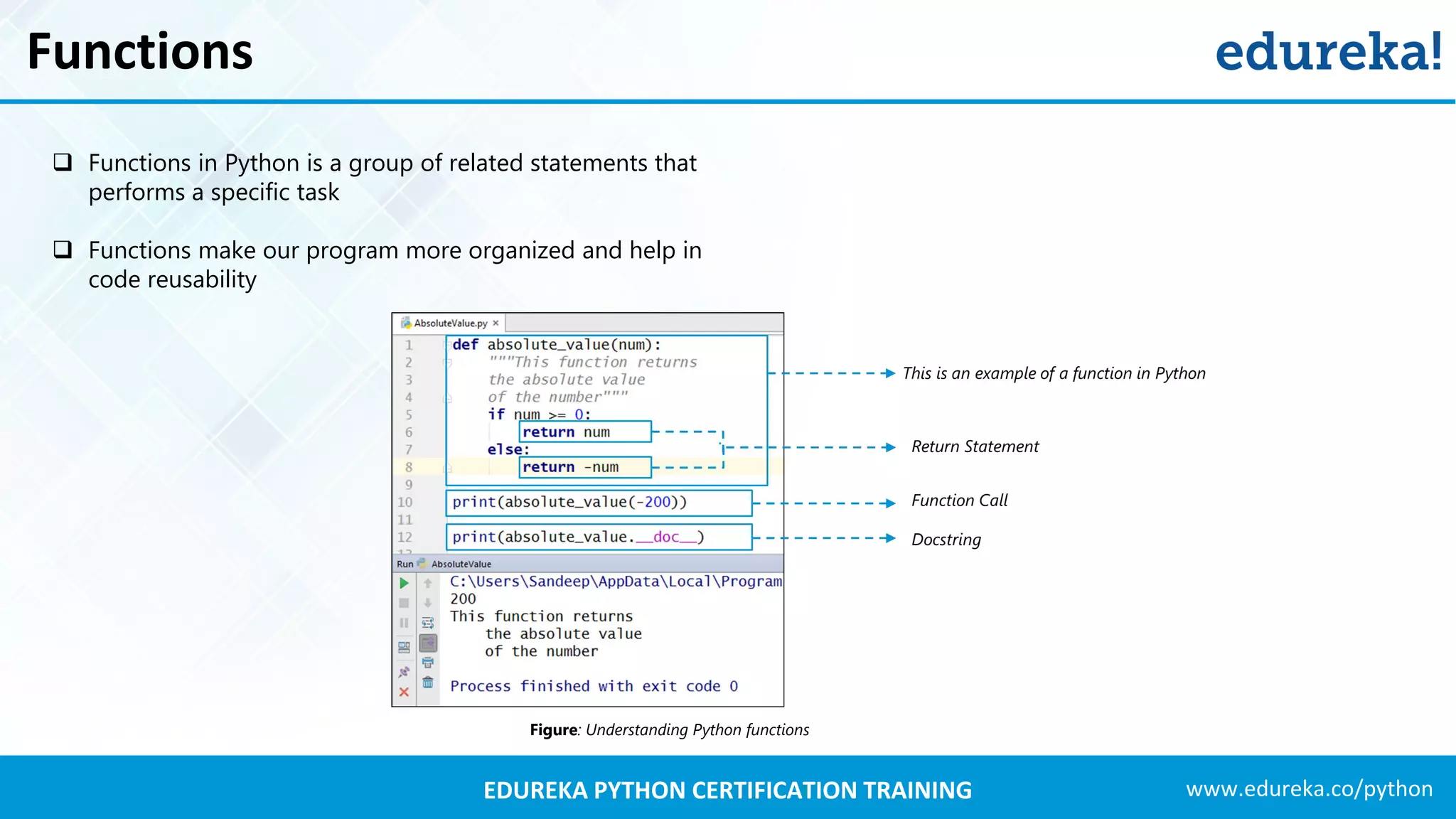 Functions

edureka!

❑ Functions in Python is a group of related statements that performs a specific task

❑ Functions make our program more organized and help in code reusability

AbsoluteValue.py ×

1 def absolute_value(num):
2 """This function returns
3 the absolute value
4 of the number"""
5 if num >= 0:
6 return num
7 else:
8 return -num
9
10 print(absolute_value(-200))
11
12 print(absolute_value.__doc__)

Run AbsoluteValue

C:\Users\Sandeep\AppData\Local\Program
200
This function returns
the absolute value
of the number

Process finished with exit code 0

This is an example of a function in Python

Return Statement

Function Call

Docstring

Figure: Understanding Python functions

EDUREKA PYTHON CERTIFICATION TRAINING

www.edureka.co/python